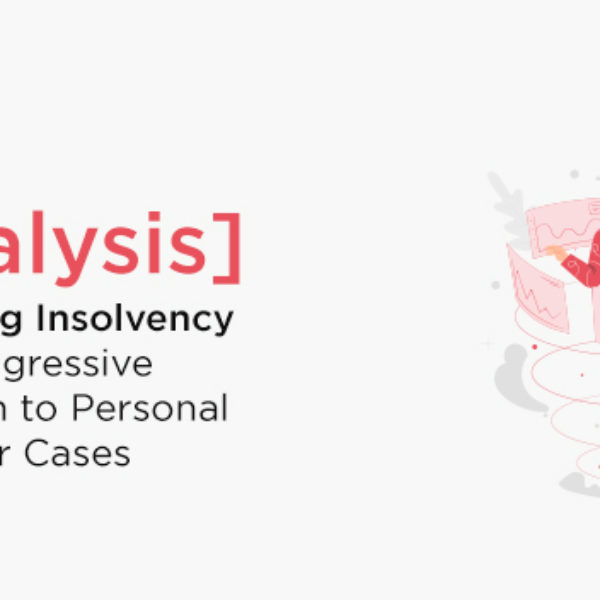 alysis]
g Insolvency
gressive
n to Personal
r Cases